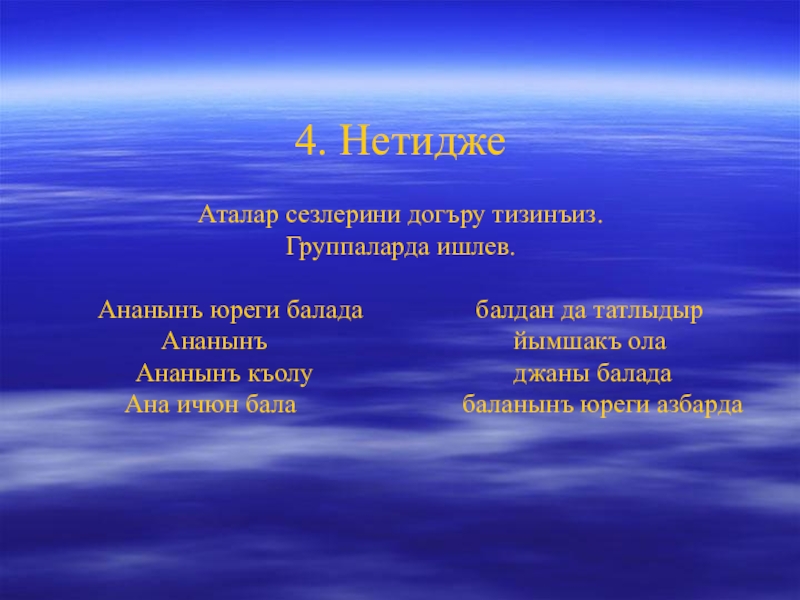 4. Нетидже

Аталар сезлерини догъру тизинъиз.
Группаларда ишлев.

Ананынъ юреги балада
Ананынъ
Ананынъ къолу
Ана ичюн бала

балдан да татлыдыр
йымшакъ ола
джаны балада
баланынъ юреги азбарда